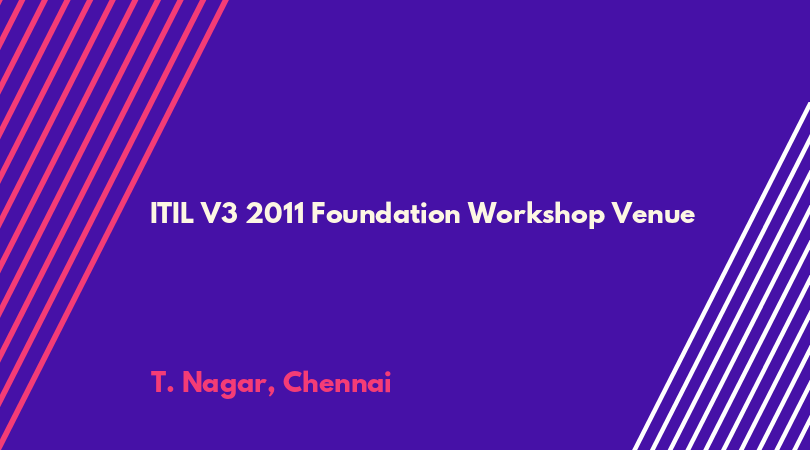 ITIL V3 2011 Foundation Workshop Venue

T. Nagar, Chennai